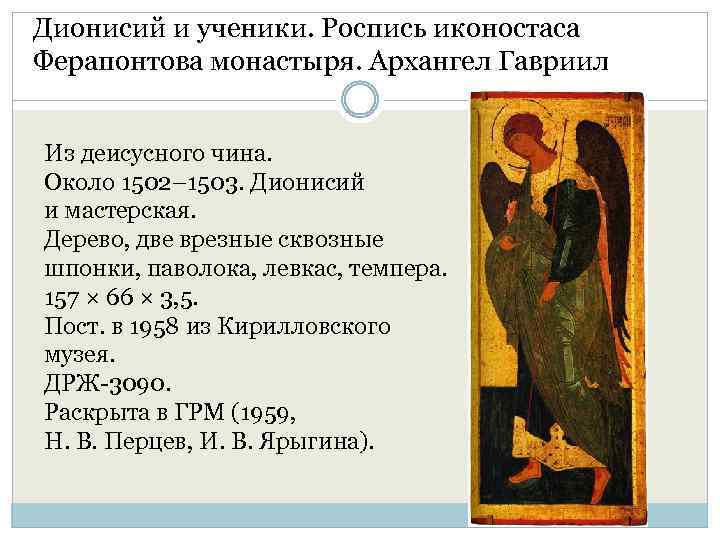 Дионисий и ученики. Роспись иконостаса Ферапонтова монастыря. Архангел Гавриил

Из деисусного чина.
Около 1502–1503. Дионисий и мастерская.
Дерево, две врезные сквозные шпонки, паволока, левкас, темпера.
157 × 66 × 3,5.
Пост. в 1958 из Кирилловского музея.
ДРЖ-3090.
Раскрыта в ГРМ (1959, Н. В. Перцев, И. В. Ярыгина).